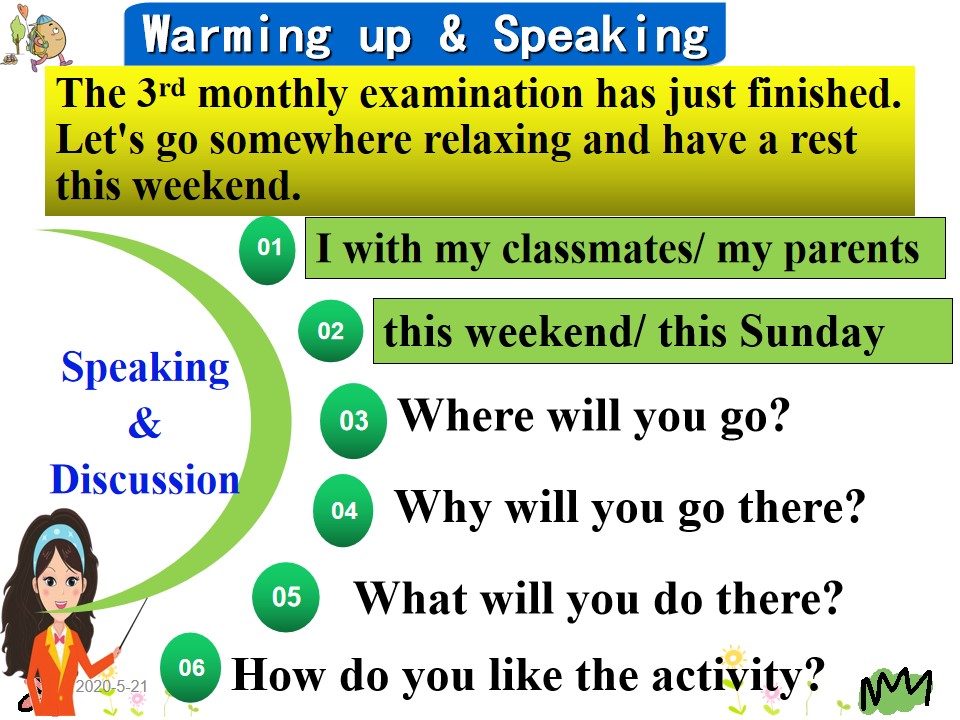 Warming up & Speaking

The 3rd monthly examination has just finished. Let's go somewhere relaxing and have a rest this weekend.

Speaking
&
Discussion

01 I with my classmates/ my parents

02 this weekend/ this Sunday

03 Where will you go?

04 Why will you go there?

05 What will you do there?

06 How do you like the activity?

2020-5-21